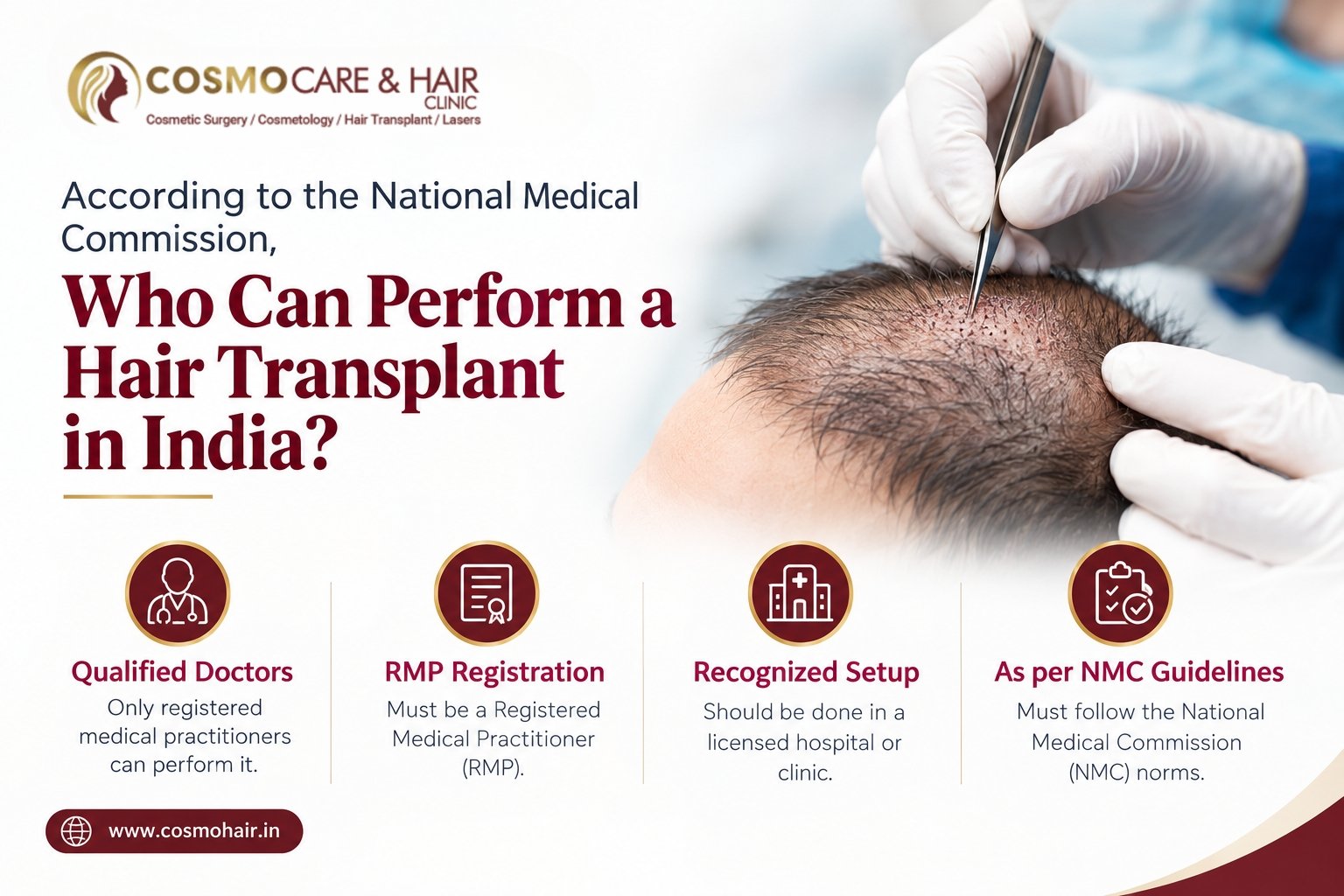 COSMOCARE & HAIR CLINIC
Cosmetic Surgery / Cosmetology / Hair Transplant / Lasers

According to the National Medical Commission,

Who Can Perform a Hair Transplant in India?

Qualified Doctors
Only registered medical practitioners can perform it.

RMP Registration
Must be a Registered Medical Practitioner (RMP).

Recognized Setup
Should be done in a licensed hospital or clinic.

As per NMC Guidelines
Must follow the National Medical Commission (NMC) norms.

www.cosmohair.in